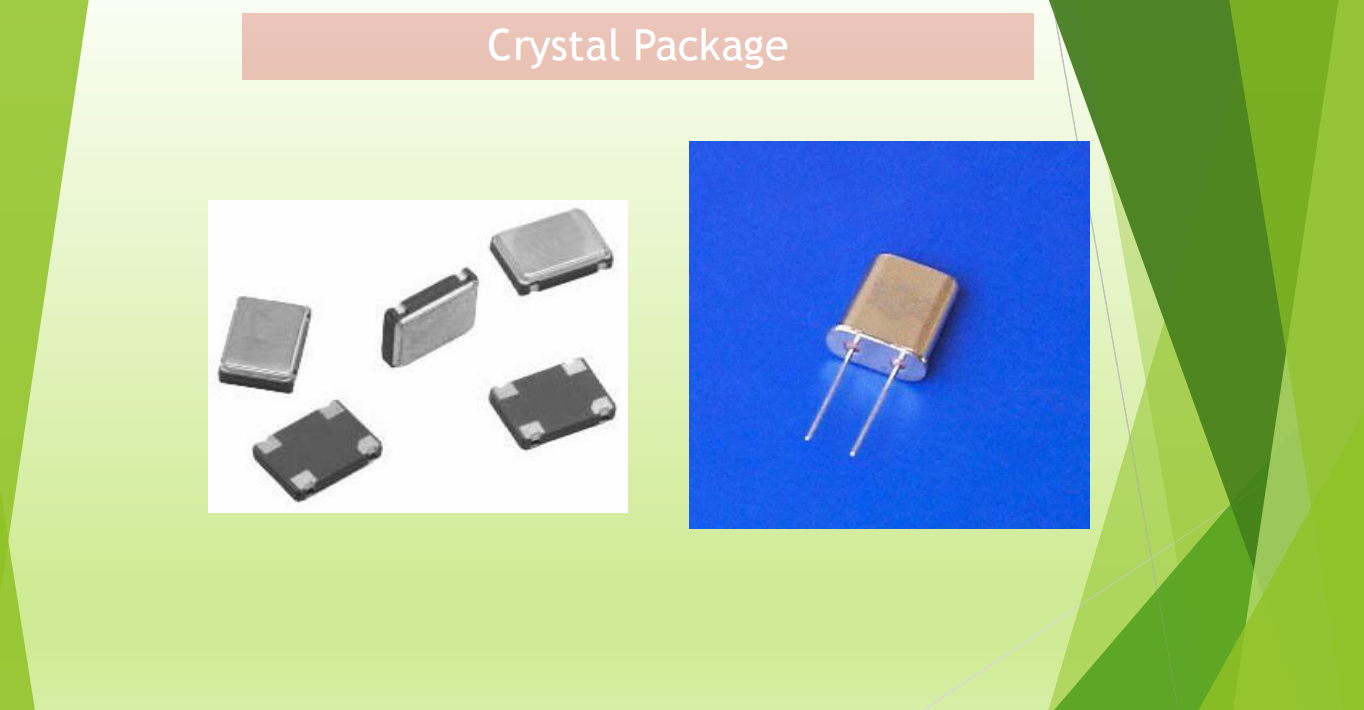 Crystal Package